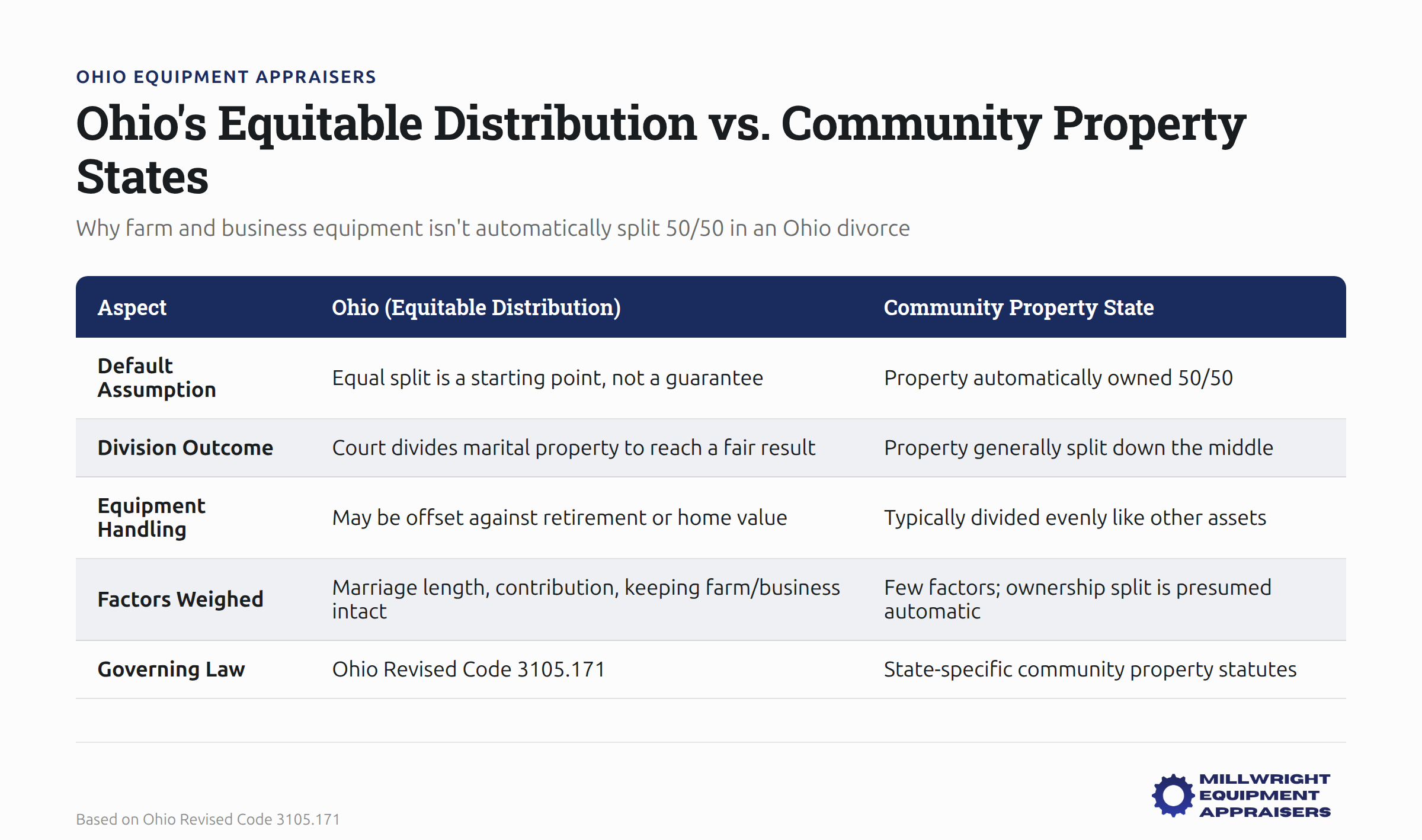 OHIO EQUIPMENT APPRAISERS

Ohio's Equitable Distribution vs. Community Property States

Why farm and business equipment isn't automatically split 50/50 in an Ohio divorce

| Aspect | Ohio (Equitable Distribution) | Community Property State |
|---|---|---|
| Default Assumption | Equal split is a starting point, not a guarantee | Property automatically owned 50/50 |
| Division Outcome | Court divides marital property to reach a fair result | Property generally split down the middle |
| Equipment Handling | May be offset against retirement or home value | Typically divided evenly like other assets |
| Factors Weighed | Marriage length, contribution, keeping farm/business intact | Few factors; ownership split is presumed automatic |
| Governing Law | Ohio Revised Code 3105.171 | State-specific community property statutes |

Based on Ohio Revised Code 3105.171

MILLWRIGHT EQUIPMENT APPRAISERS